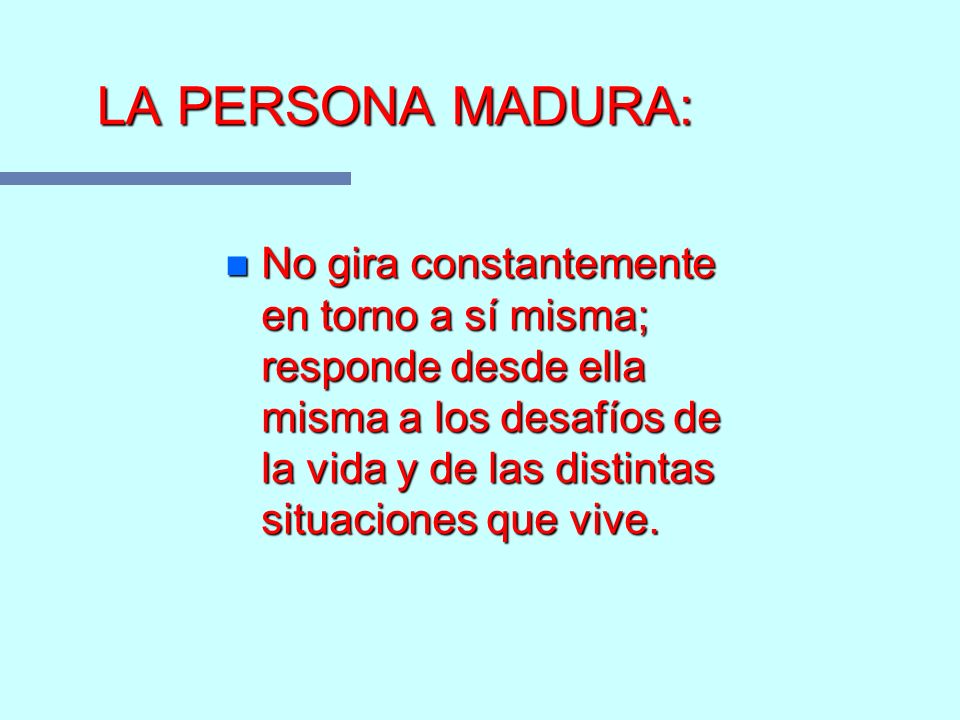 LA PERSONA MADURA:

No gira constantemente en torno a sí misma; responde desde ella misma a los desafíos de la vida y de las distintas situaciones que vive.